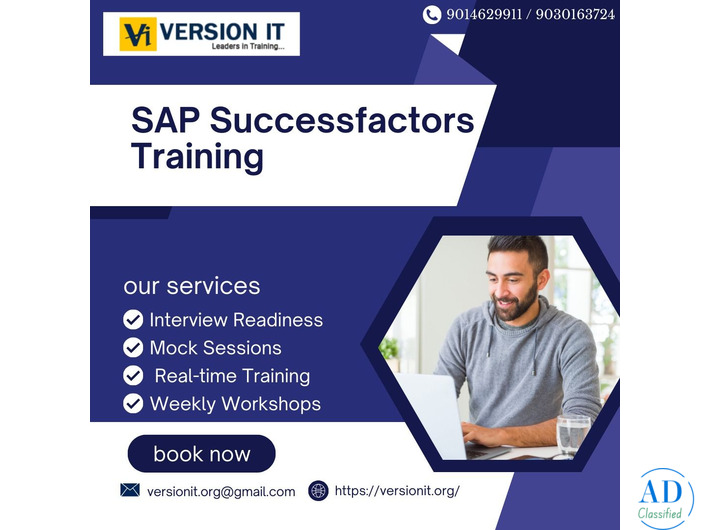 Vi VERSION IT
Leaders in Training...

9014629911 / 9030163724

SAP Successfactors Training

our services
Interview Readiness
Mock Sessions
Real-time Training
Weekly Workshops

book now

versionit.org@gmail.com
https://versionit.org/

AD
Classified